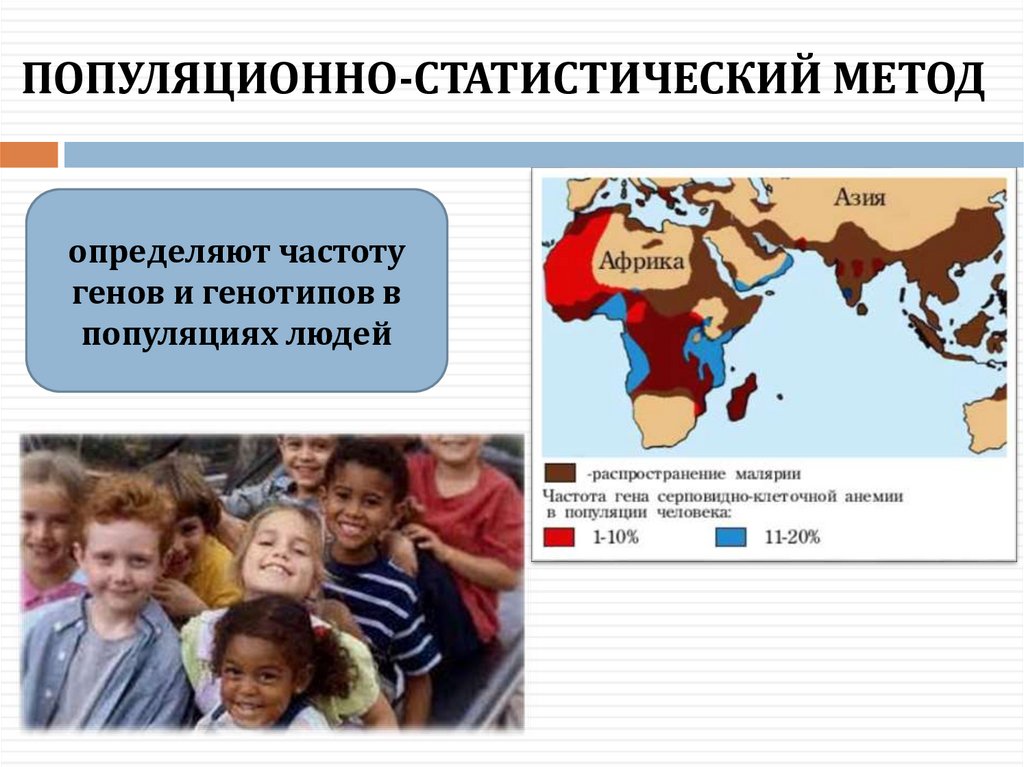 ПОПУЛЯЦИОННО-СТАТИСТИЧЕСКИЙ МЕТОД

определяют частоту генов и генотипов в популяциях людей

Азия

Африка

-распространение малярии

Частота гена серповидно-клеточной анемии в популяции человека:

1-10%

11-20%